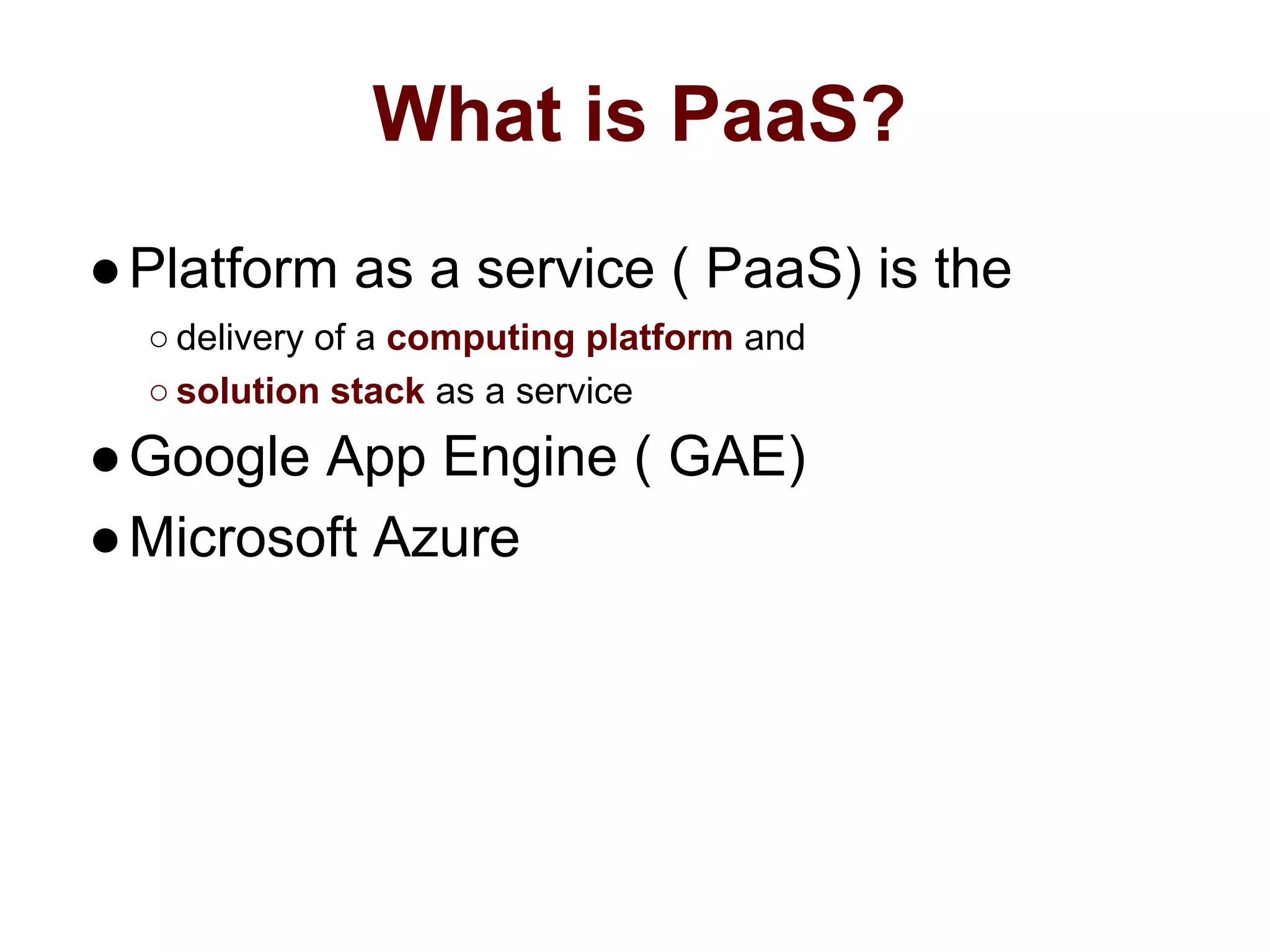 What is PaaS?

● Platform as a service ( PaaS) is the
○ delivery of a computing platform and
○ solution stack as a service
● Google App Engine ( GAE)
● Microsoft Azure